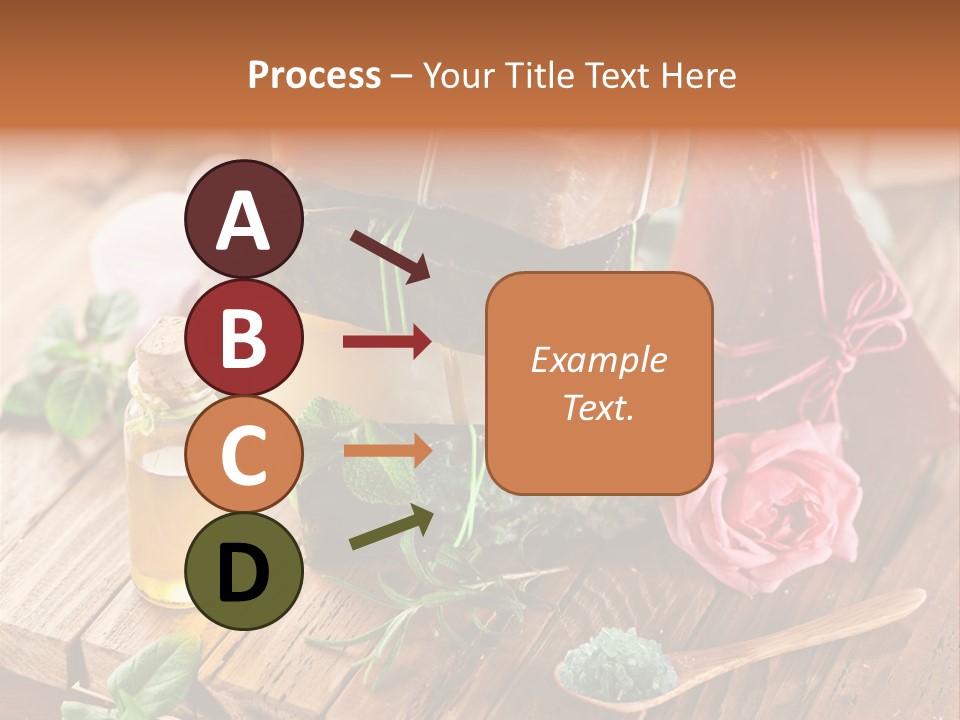 Process – Your Title Text Here

A

B

C

D

Example Text.